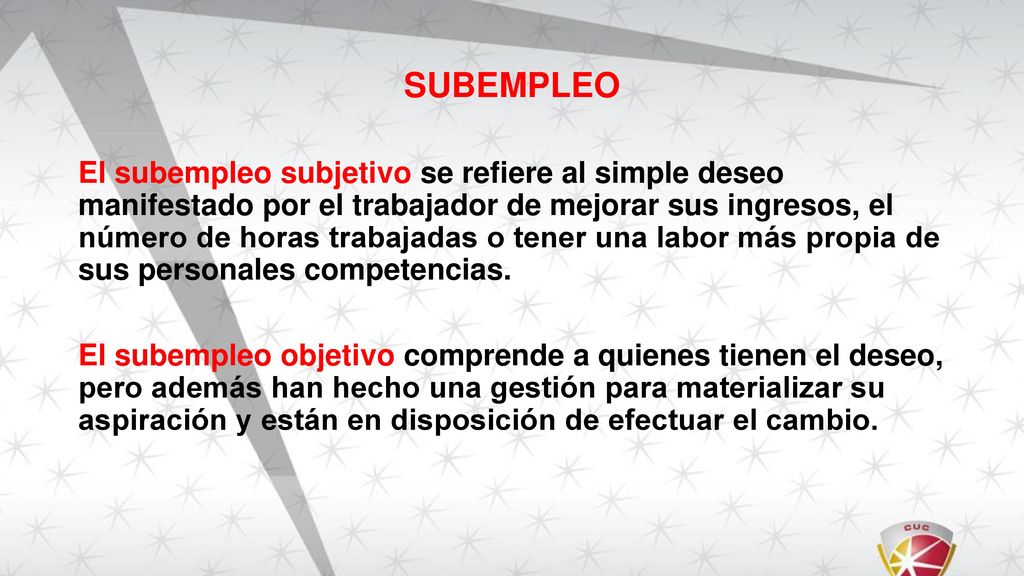 SUBEMPLEO

El subempleo subjetivo se refiere al simple deseo manifestado por el trabajador de mejorar sus ingresos, el número de horas trabajadas o tener una labor más propia de sus personales competencias.

El subempleo objetivo comprende a quienes tienen el deseo, pero además han hecho una gestión para materializar su aspiración y están en disposición de efectuar el cambio.

CUC